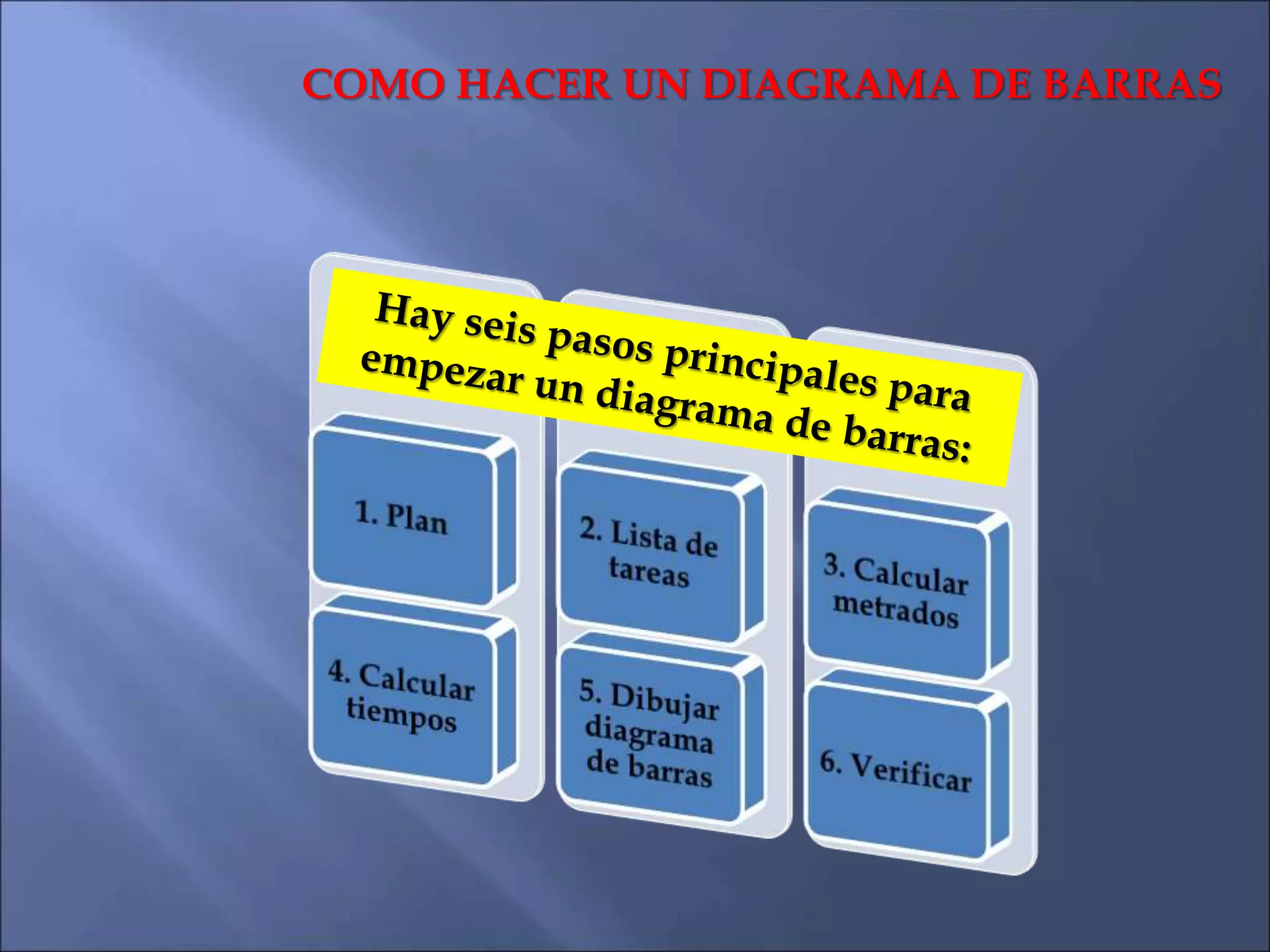 COMO HACER UN DIAGRAMA DE BARRAS

Hay seis pasos principales para empezar un diagrama de barras:

1. Plan

2. Lista de tareas

3. Calcular metrados

4. Calcular tiempos

5. Dibujar diagrama de barras

6. Verificar